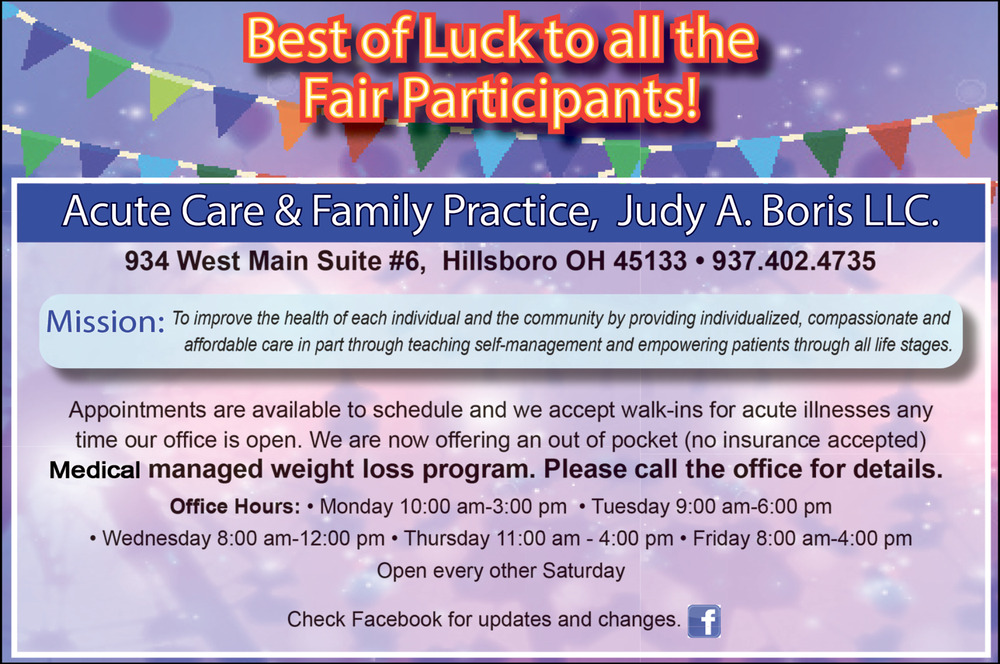 Best of Luck to all the Fair Participants!

Acute Care & Family Practice, Judy A. Boris LLC.

934 West Main Suite #6, Hillsboro OH 45133 • 937.402.4735

Mission: To improve the health of each individual and the community by providing individualized, compassionate and affordable care in part through teaching self-management and empowering patients through all life stages.

Appointments are available to schedule and we accept walk-ins for acute illnesses any time our office is open. We are now offering an out of pocket (no insurance accepted) Medical managed weight loss program. Please call the office for details.

Office Hours: • Monday 10:00 am-3:00 pm • Tuesday 9:00 am-6:00 pm • Wednesday 8:00 am-12:00 pm • Thursday 11:00 am - 4:00 pm • Friday 8:00 am-4:00 pm

Open every other Saturday

Check Facebook for updates and changes. f